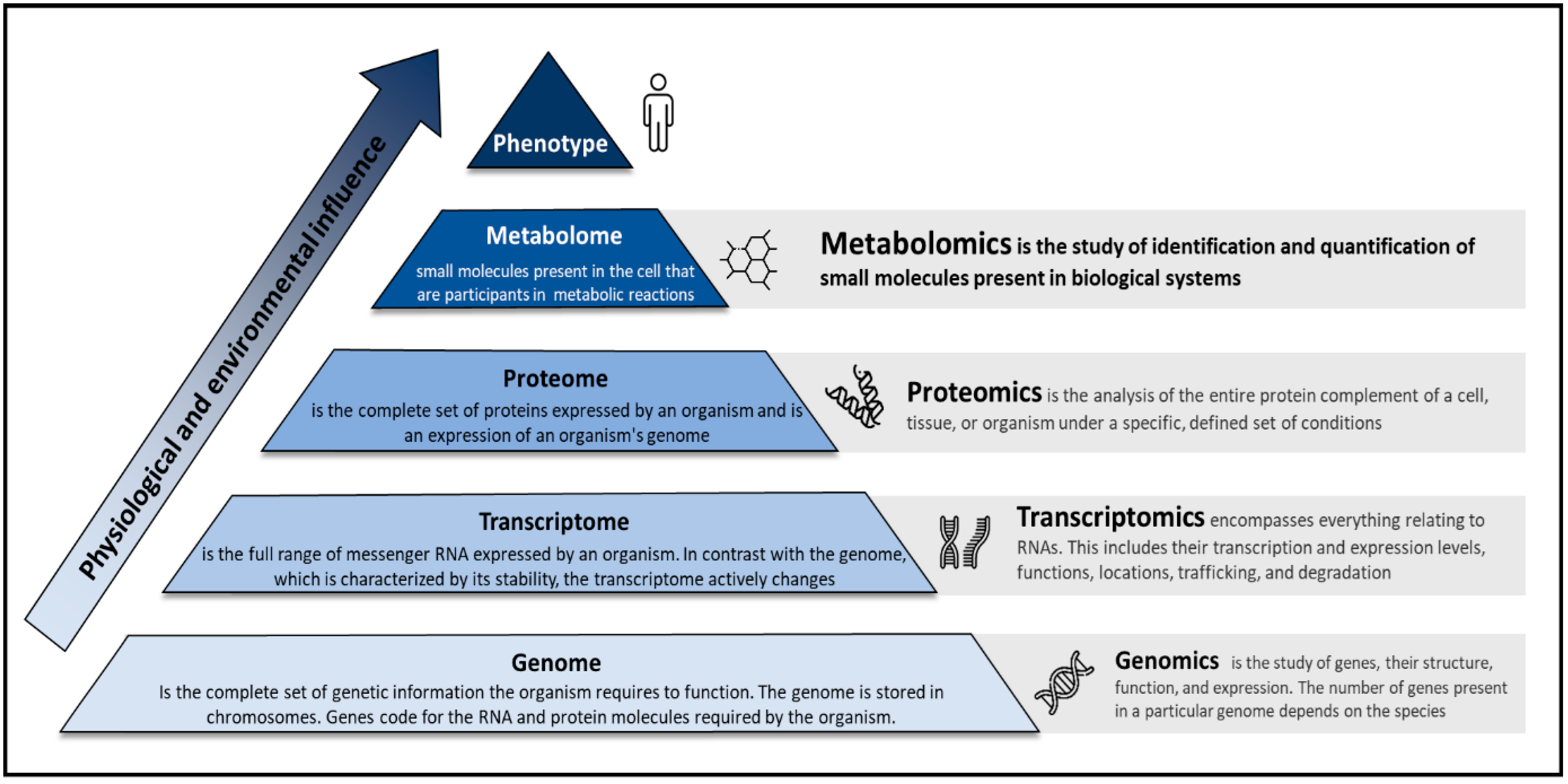 Physiological and environmental influence

Phenotype

Metabolome
small molecules present in the cell that are participants in metabolic reactions

Metabolomics is the study of identification and quantification of small molecules present in biological systems

Proteome
is the complete set of proteins expressed by an organism and is an expression of an organism's genome

Proteomics is the analysis of the entire protein complement of a cell, tissue, or organism under a specific, defined set of conditions

Transcriptome
is the full range of messenger RNA expressed by an organism. In contrast with the genome, which is characterized by its stability, the transcriptome actively changes

Transcriptomics encompasses everything relating to RNAs. This includes their transcription and expression levels, functions, locations, trafficking, and degradation

Genome
Is the complete set of genetic information the organism requires to function. The genome is stored in chromosomes. Genes code for the RNA and protein molecules required by the organism.

Genomics is the study of genes, their structure, function, and expression. The number of genes present in a particular genome depends on the species